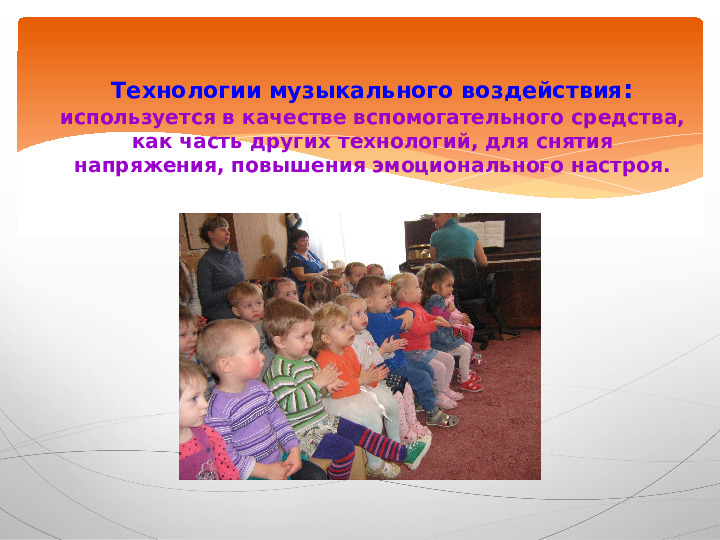 Технологии музыкального воздействия: используется в качестве вспомогательного средства, как часть других технологий, для снятия напряжения, повышения эмоционального настроя.